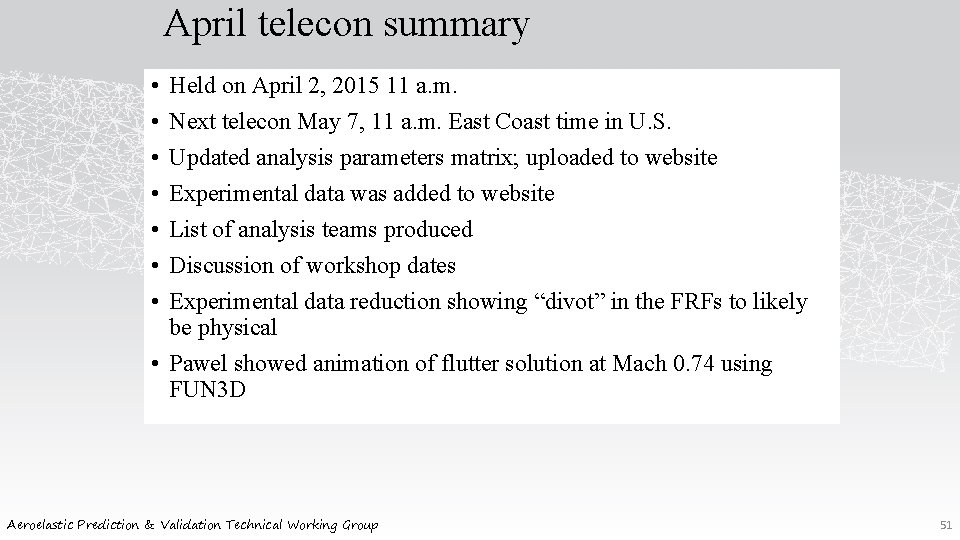 April telecon summary

• Held on April 2, 2015 11 a.m.
• Next telecon May 7, 11 a.m. East Coast time in U.S.
• Updated analysis parameters matrix; uploaded to website
• Experimental data was added to website
• List of analysis teams produced
• Discussion of workshop dates
• Experimental data reduction showing “divot” in the FRFs to likely be physical
• Pawel showed animation of flutter solution at Mach 0.74 using FUN3D

Aeroelastic Prediction & Validation Technical Working Group

51